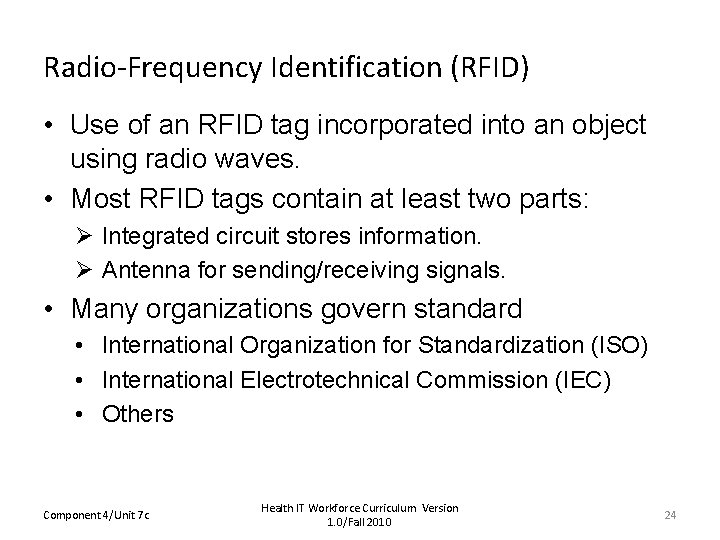 Radio-Frequency Identification (RFID)

• Use of an RFID tag incorporated into an object using radio waves.
• Most RFID tags contain at least two parts:
➢ Integrated circuit stores information.
➢ Antenna for sending/receiving signals.
• Many organizations govern standard
• International Organization for Standardization (ISO)
• International Electrotechnical Commission (IEC)
• Others

Component 4/Unit 7c

Health IT Workforce Curriculum Version 1.0/Fall 2010

24